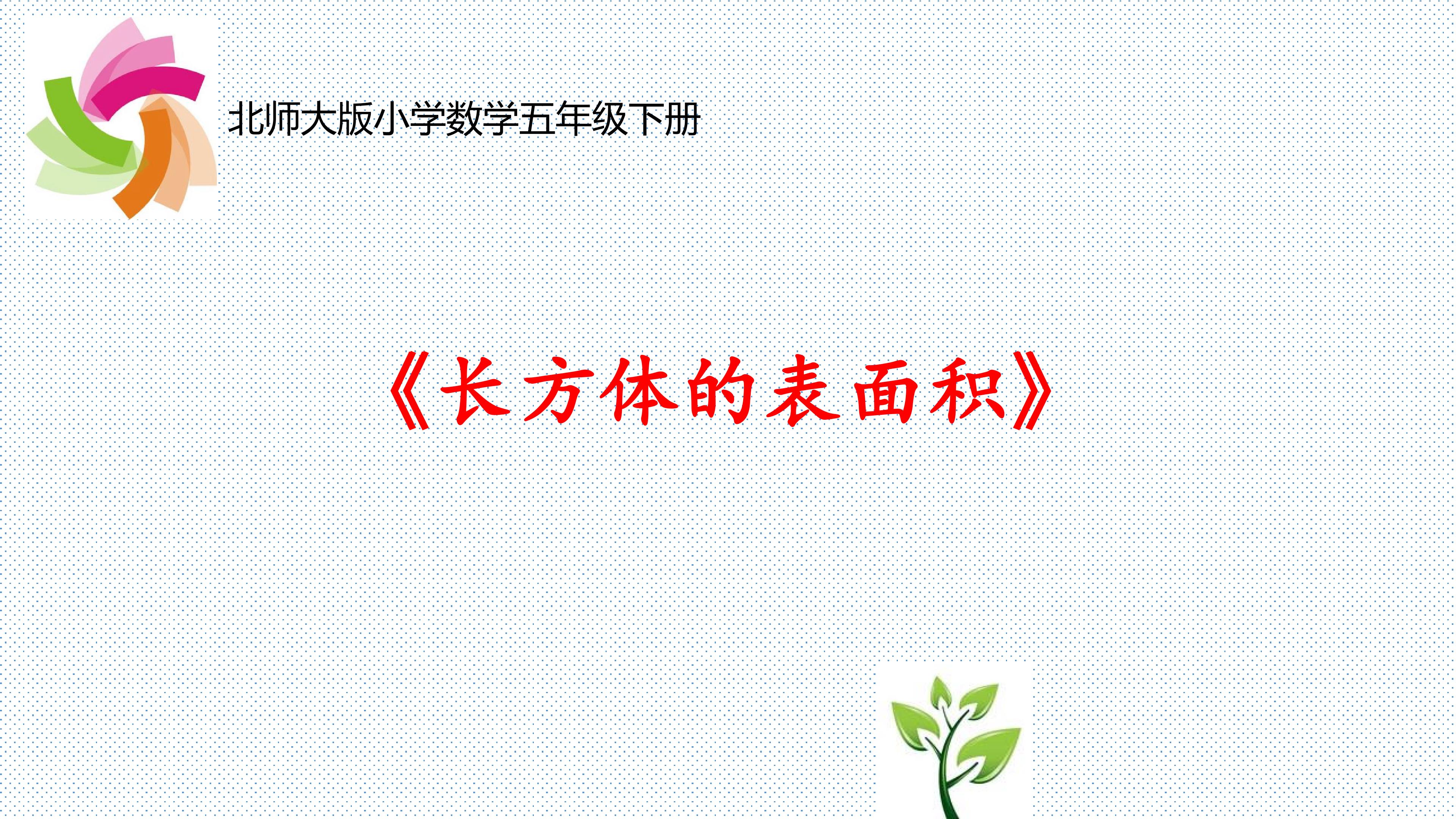 北师大版小学数学五年级下册

《长方体的表面积》